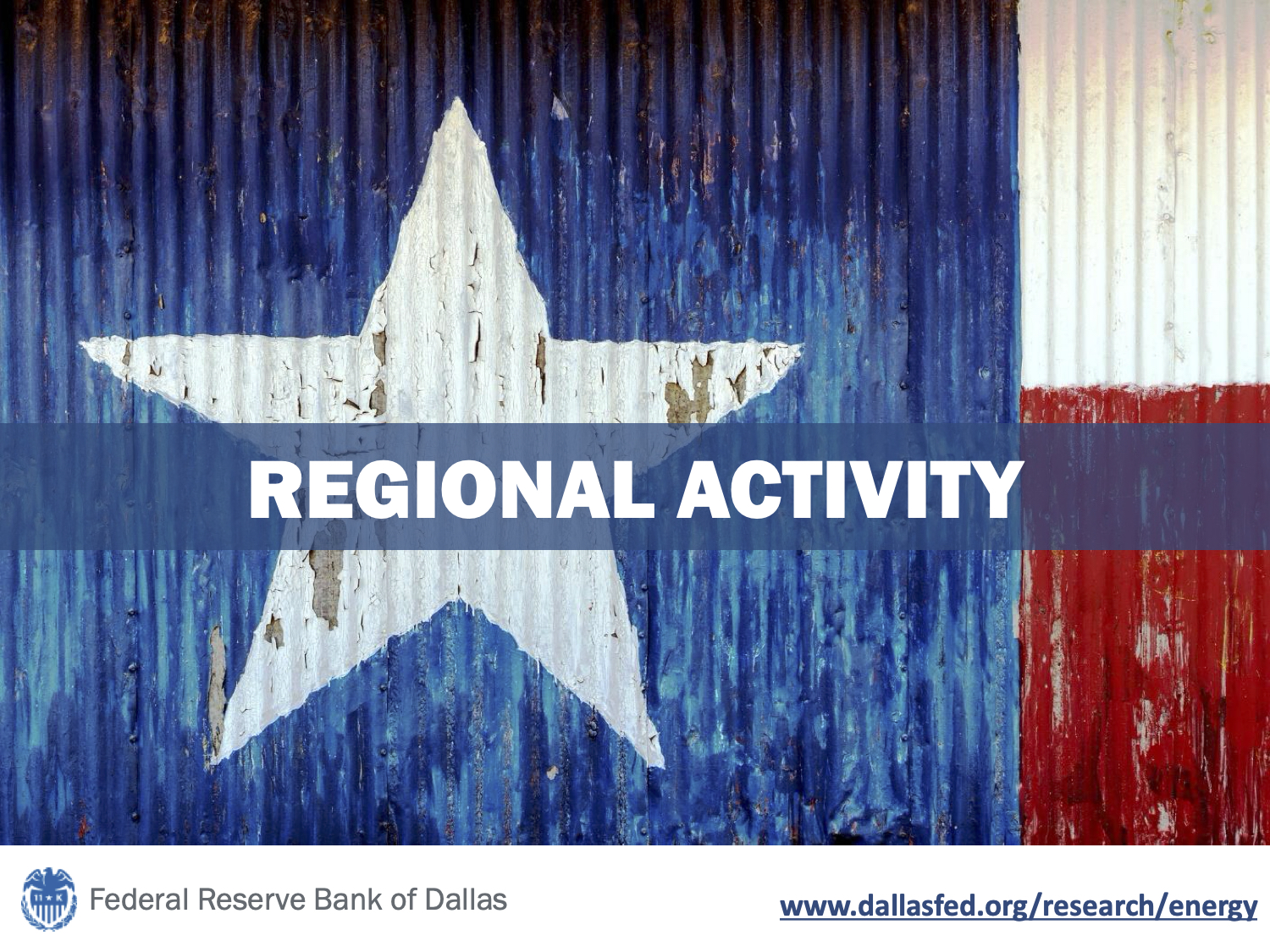 REGIONAL ACTIVITY

Federal Reserve Bank of Dallas

www.dallasfed.org/research/energy